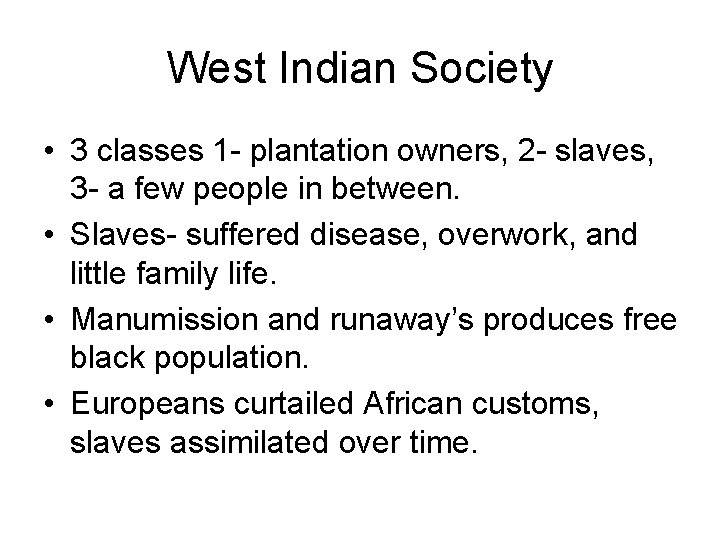 West Indian Society

• 3 classes 1- plantation owners, 2- slaves, 3- a few people in between.

• Slaves- suffered disease, overwork, and little family life.

• Manumission and runaway's produces free black population.

• Europeans curtailed African customs, slaves assimilated over time.